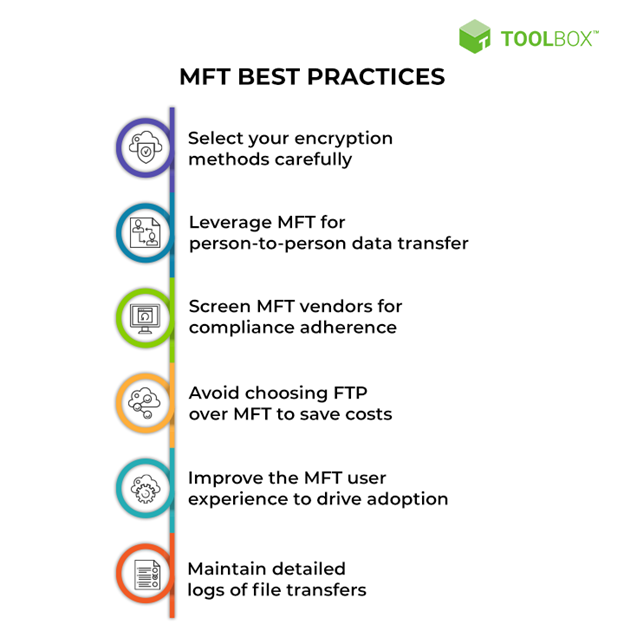 TOOLBOX™

MFT BEST PRACTICES

Select your encryption methods carefully

Leverage MFT for person-to-person data transfer

Screen MFT vendors for compliance adherence

Avoid choosing FTP over MFT to save costs

Improve the MFT user experience to drive adoption

Maintain detailed logs of file transfers